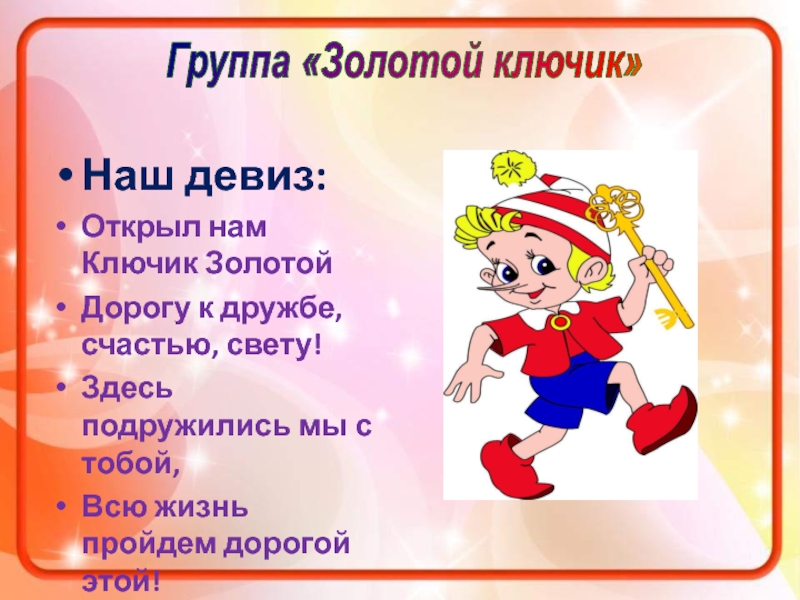 Группа «Золотой ключик»

• Наш девиз:

• Открыл нам Ключик Золотой

• Дорогу к дружбе, счастью, свету!

• Здесь подружились мы с тобой,

• Всю жизнь пройдем дорогой этой!